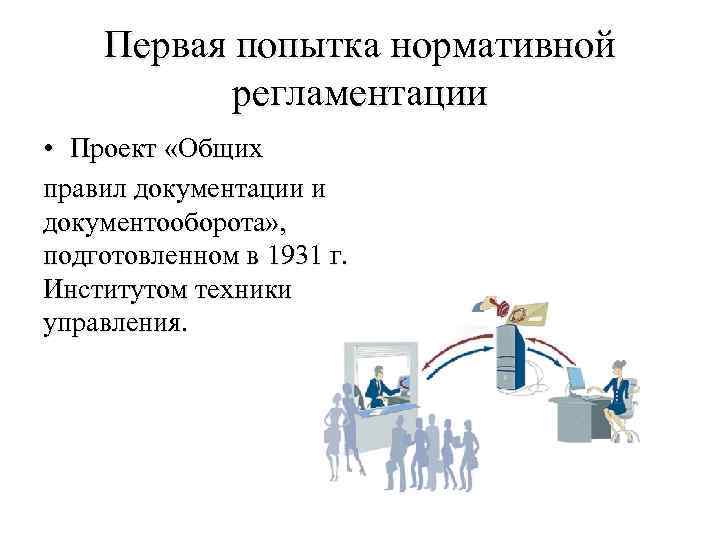 Первая попытка нормативной регламентации

• Проект «Общих правил документации и документооборота», подготовленном в 1931 г. Институтом техники управления.